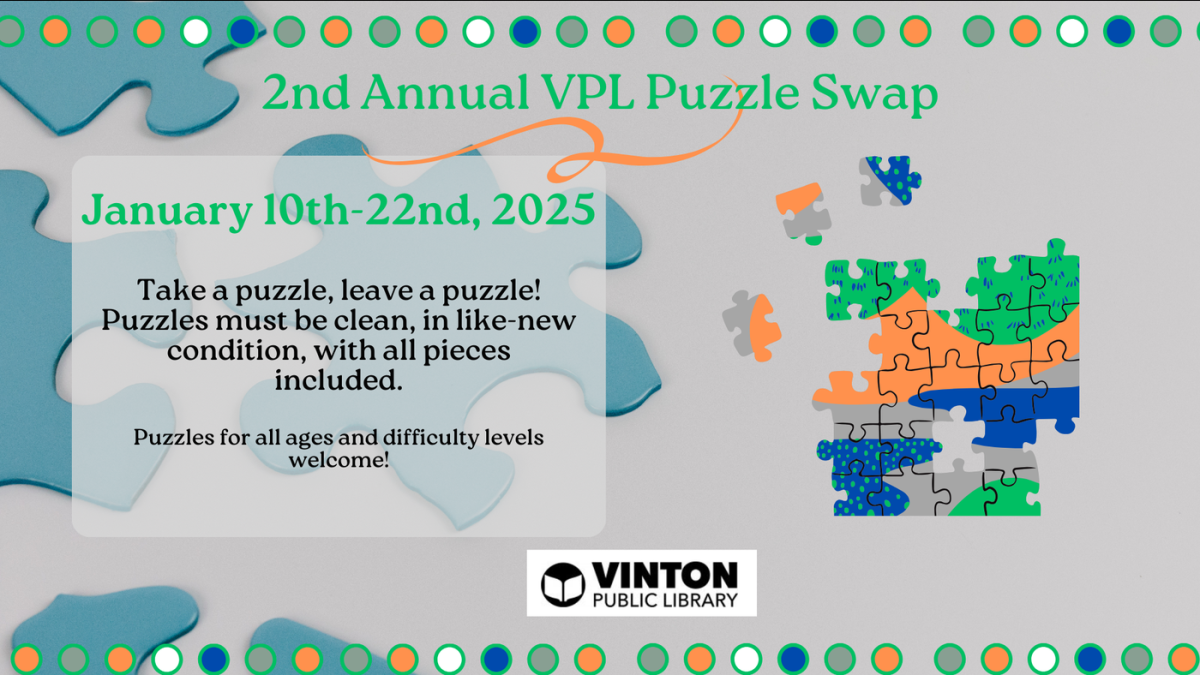 2nd Annual VPL Puzzle Swap

January 10th-22nd, 2025

Take a puzzle, leave a puzzle! Puzzles must be clean, in like-new condition, with all pieces included.

Puzzles for all ages and difficulty levels welcome!

VINTON
PUBLIC LIBRARY